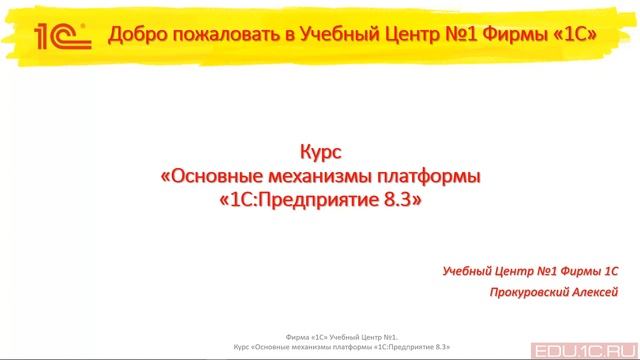 1С Добро пожаловать в Учебный Центр №1 Фирмы «1С»

Курс
«Основные механизмы платформы
«1С:Предприятие 8.3»

Учебный Центр №1 Фирмы 1С

Прокуровский Алексей

Фирма «1С» Учебный Центр №1.
Курс «Основные механизмы платформы «1С:Предприятие 8.3»

EDU.1C.RU